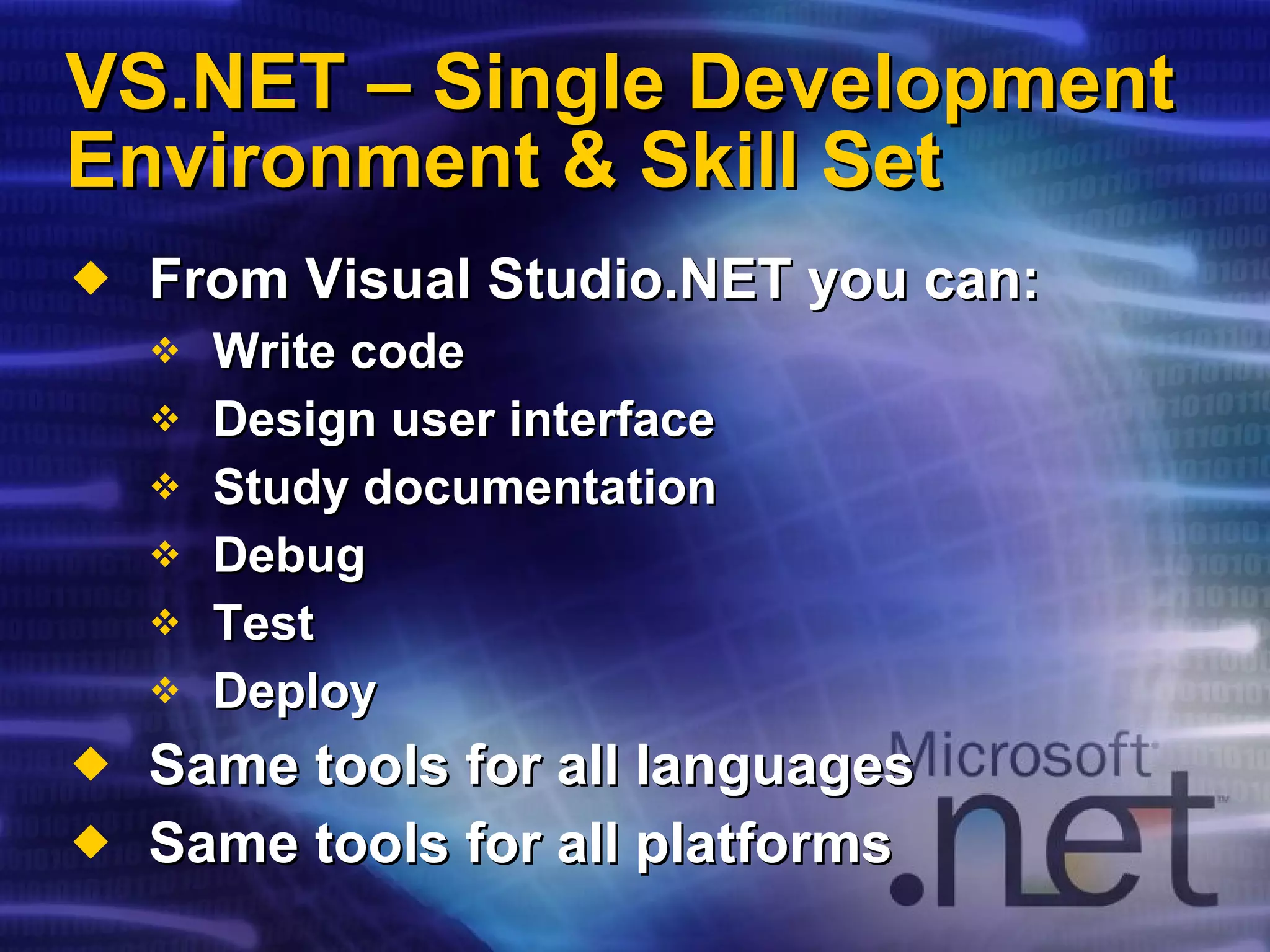 VS.NET – Single Development Environment & Skill Set

◆ From Visual Studio.NET you can:
❖ Write code
❖ Design user interface
❖ Study documentation
❖ Debug
❖ Test
❖ Deploy
◆ Same tools for all languages
◆ Same tools for all platforms

Microsoft
.net